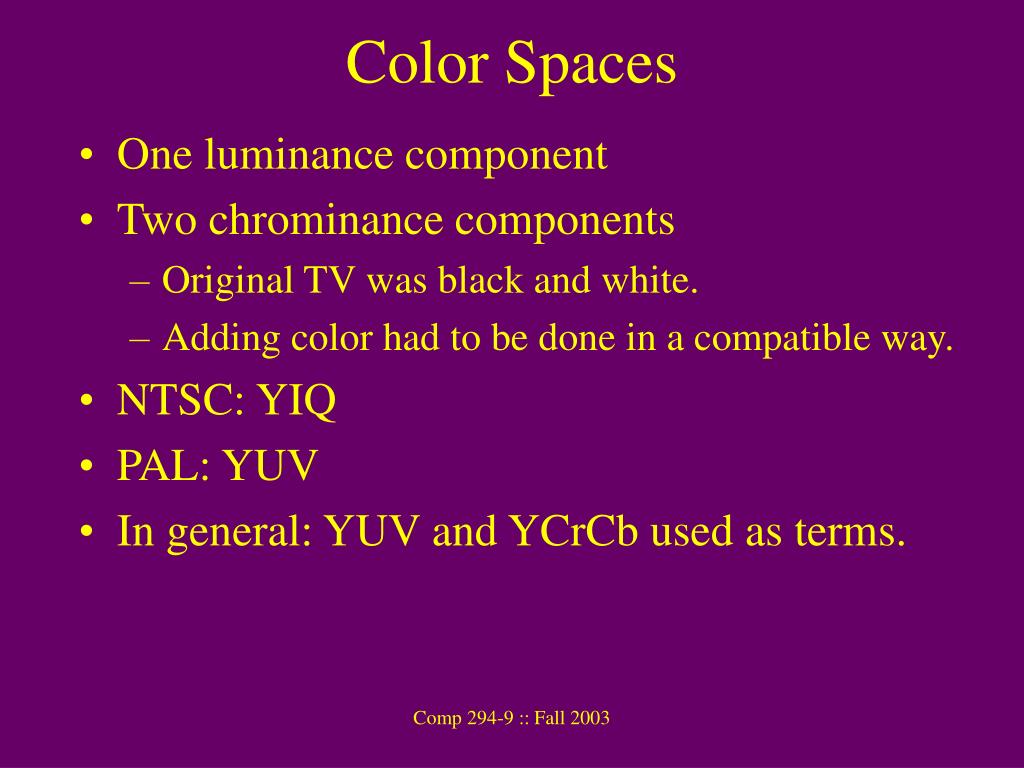 Color Spaces

• One luminance component
• Two chrominance components
  – Original TV was black and white.
  – Adding color had to be done in a compatible way.
• NTSC: YIQ
• PAL: YUV
• In general: YUV and YCrCb used as terms.

Comp 294-9 :: Fall 2003